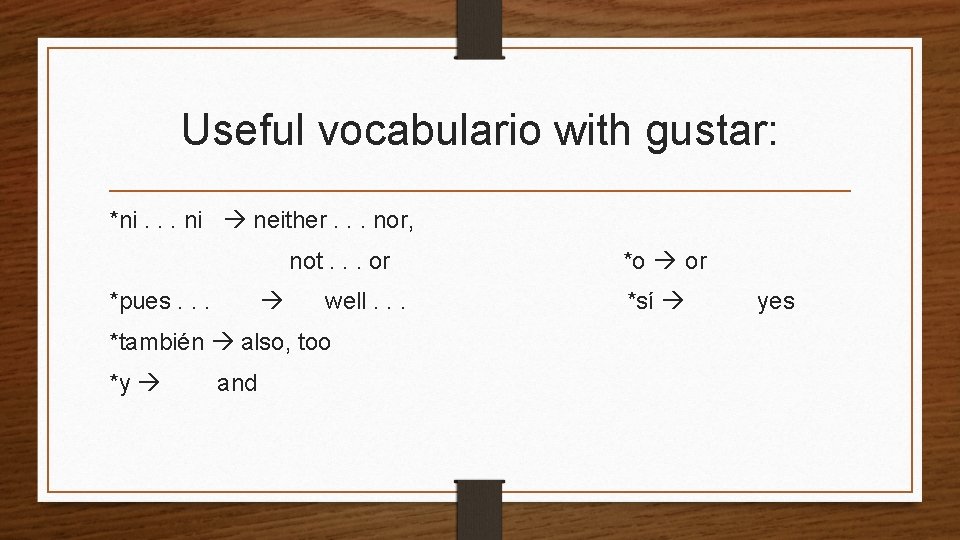 Useful vocabulario with gustar:

*ni . . . ni → neither . . . nor, not . . . or

*pues . . . → well . . .

*también → also, too

*y → and

*o → or

*sí → yes